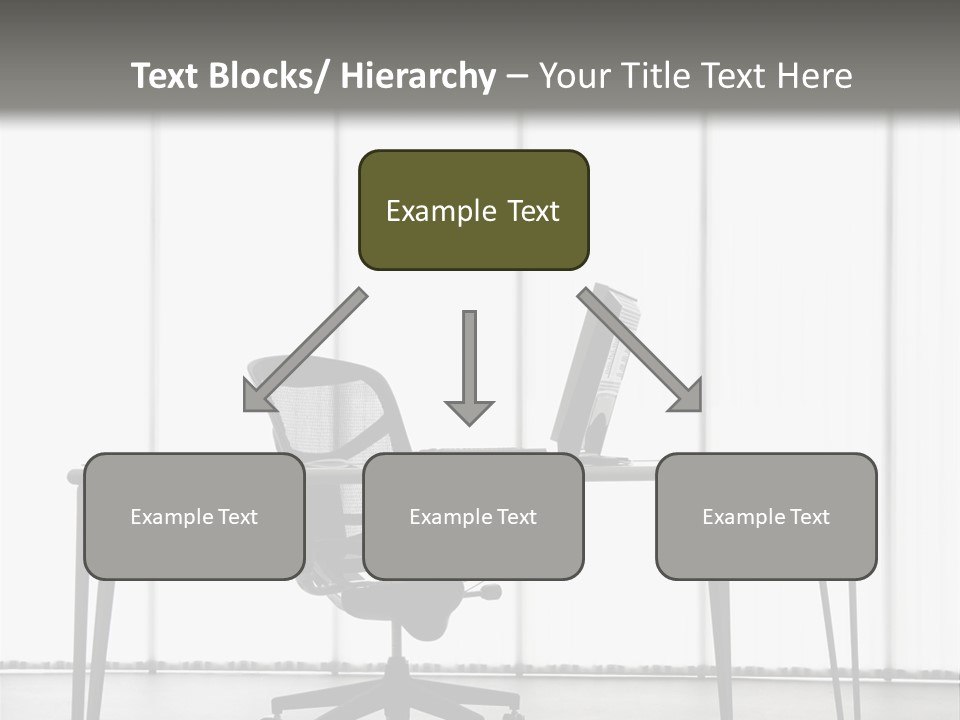 Text Blocks/ Hierarchy – Your Title Text Here

Example Text

Example Text

Example Text

Example Text